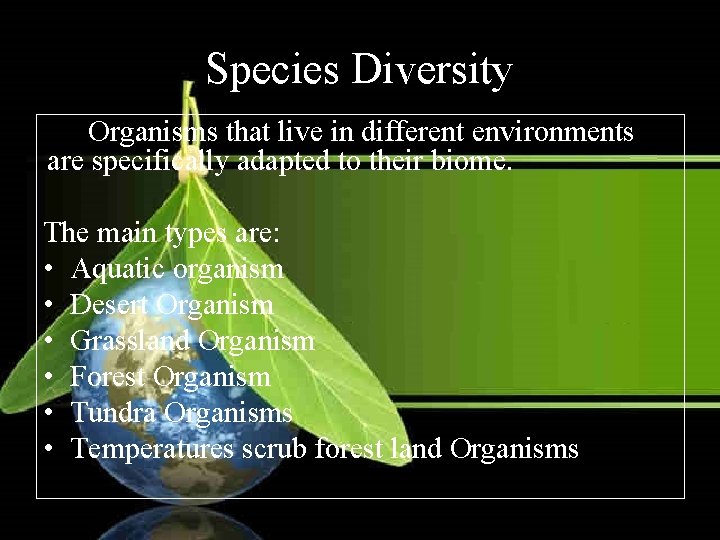 Species Diversity

Organisms that live in different environments are specifically adapted to their biome.

The main types are:
• Aquatic organism
• Desert Organism
• Grassland Organism
• Forest Organism
• Tundra Organisms
• Temperatures scrub forest land Organisms